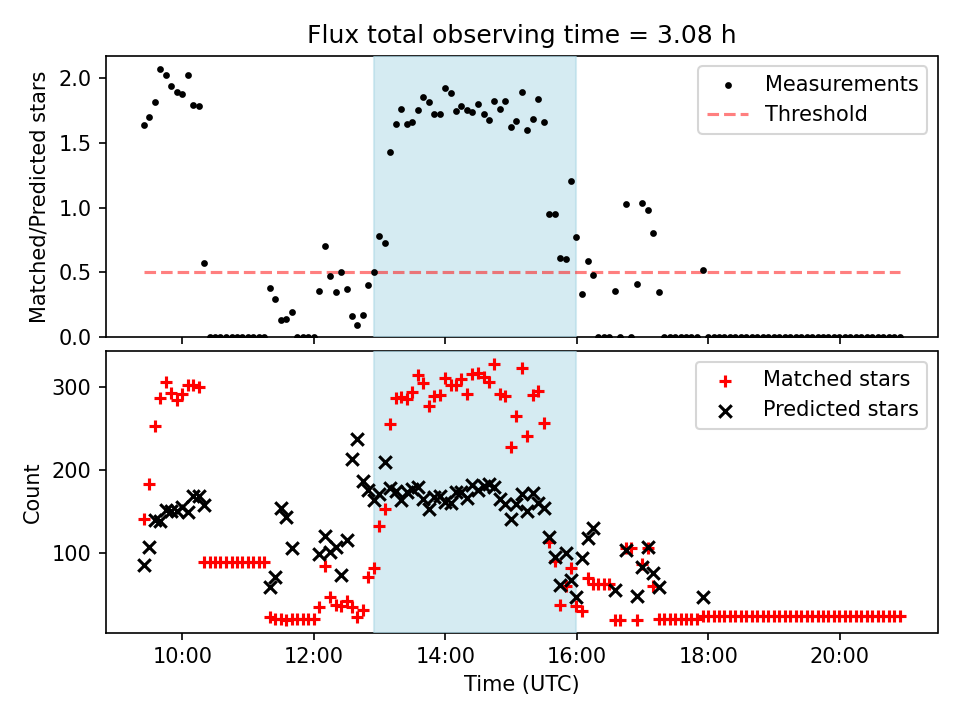 Flux total observing time = 3.08 h

Matched/Predicted stars

2.0
1.5
1.0
0.5
0.0

Measurements
Threshold

Count

300
200
100

Matched stars
Predicted stars

10:00
12:00
14:00
16:00
18:00
20:00

Time (UTC)